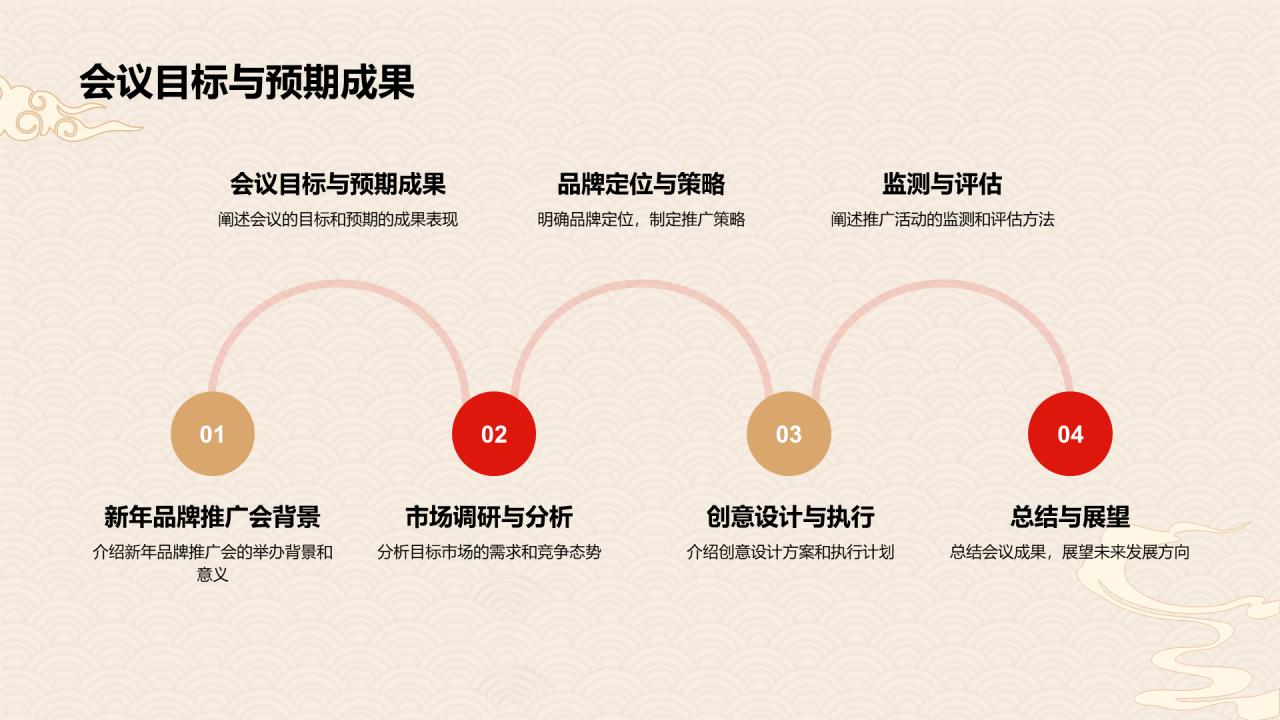 会议目标与预期成果

会议目标与预期成果
阐述会议的目标和预期的成果表现

品牌定位与策略
明确品牌定位，制定推广策略

监测与评估
阐述推广活动的监测和评估方法

01

02

03

04

新年品牌推广会背景
介绍新年品牌推广会的举办背景和意义

市场调研与分析
分析目标市场的需求和竞争态势

创意设计与执行
介绍创意设计方案和执行计划

总结与展望
总结会议成果，展望未来发展方向